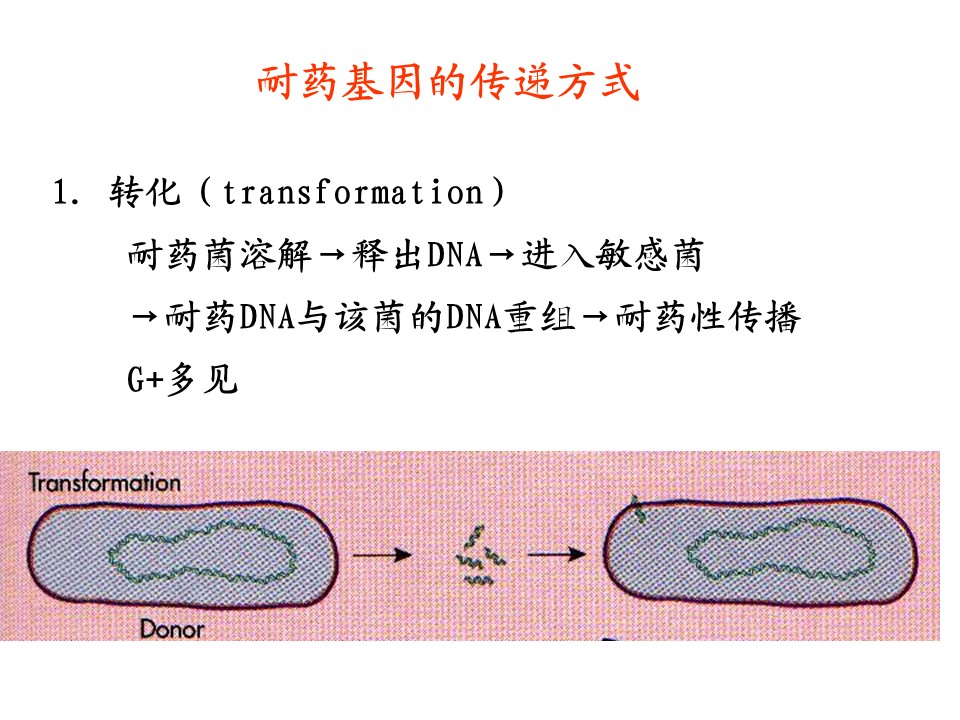 耐药基因的传递方式

1. 转化（transformation）

耐药菌溶解→释出DNA→进入敏感菌

→耐药DNA与该菌的DNA重组→耐药性传播

G+多见

Transformation

Donor